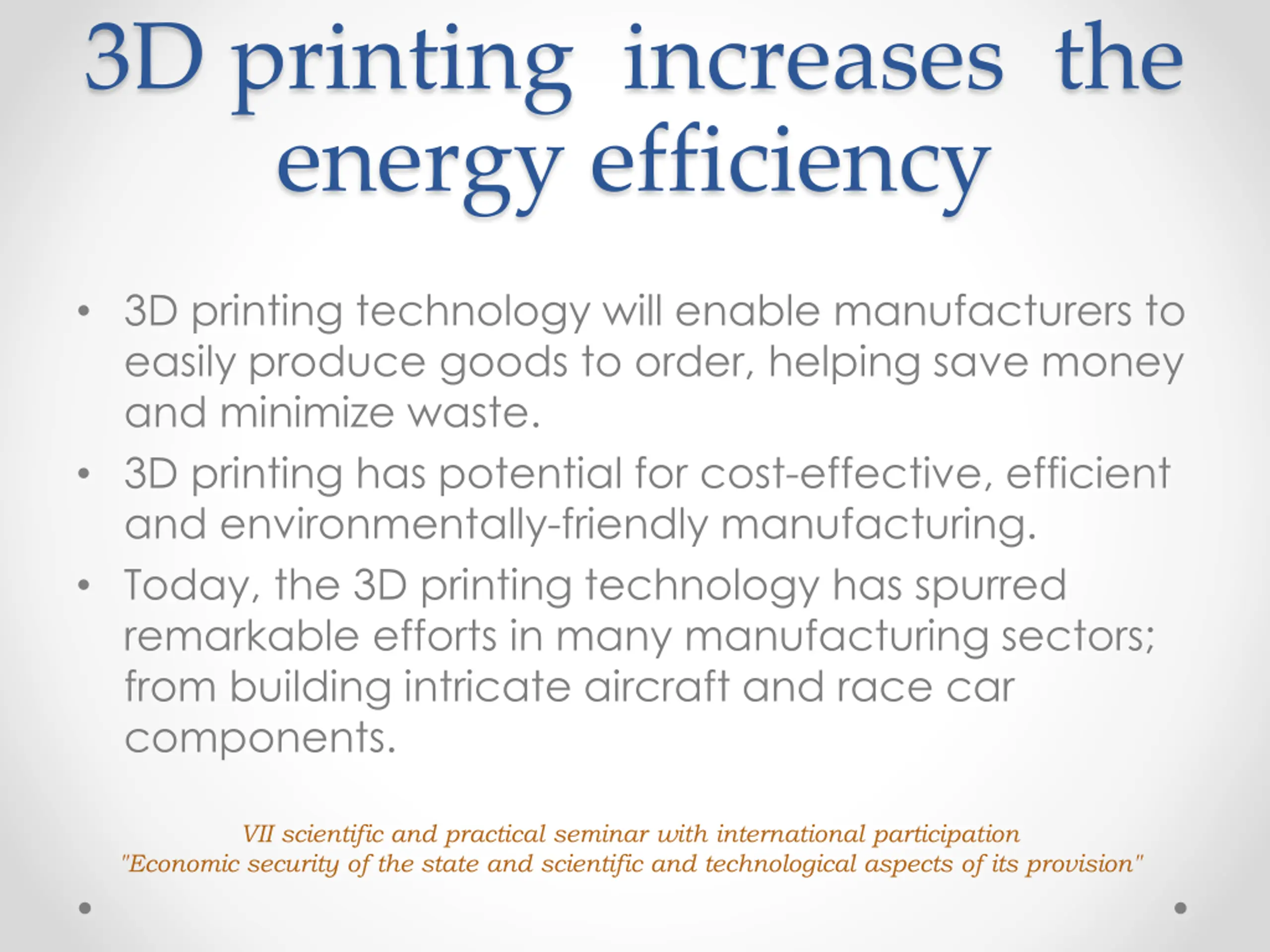 3D printing increases the energy efficiency

• 3D printing technology will enable manufacturers to easily produce goods to order, helping save money and minimize waste.

• 3D printing has potential for cost-effective, efficient and environmentally-friendly manufacturing.

• Today, the 3D printing technology has spurred remarkable efforts in many manufacturing sectors; from building intricate aircraft and race car components.

VII scientific and practical seminar with international participation "Economic security of the state and scientific and technological aspects of its provision"